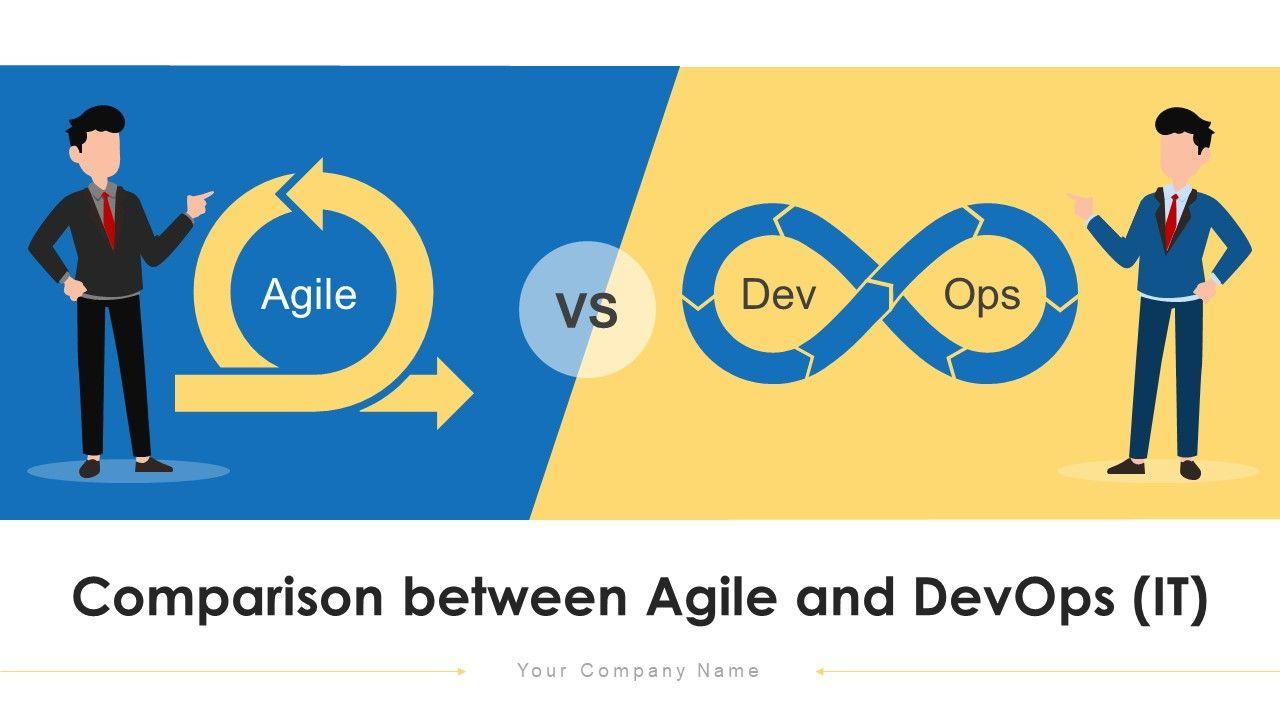 Agile

VS

Dev

Ops

Comparison between Agile and DevOps (IT)

Your Company Name